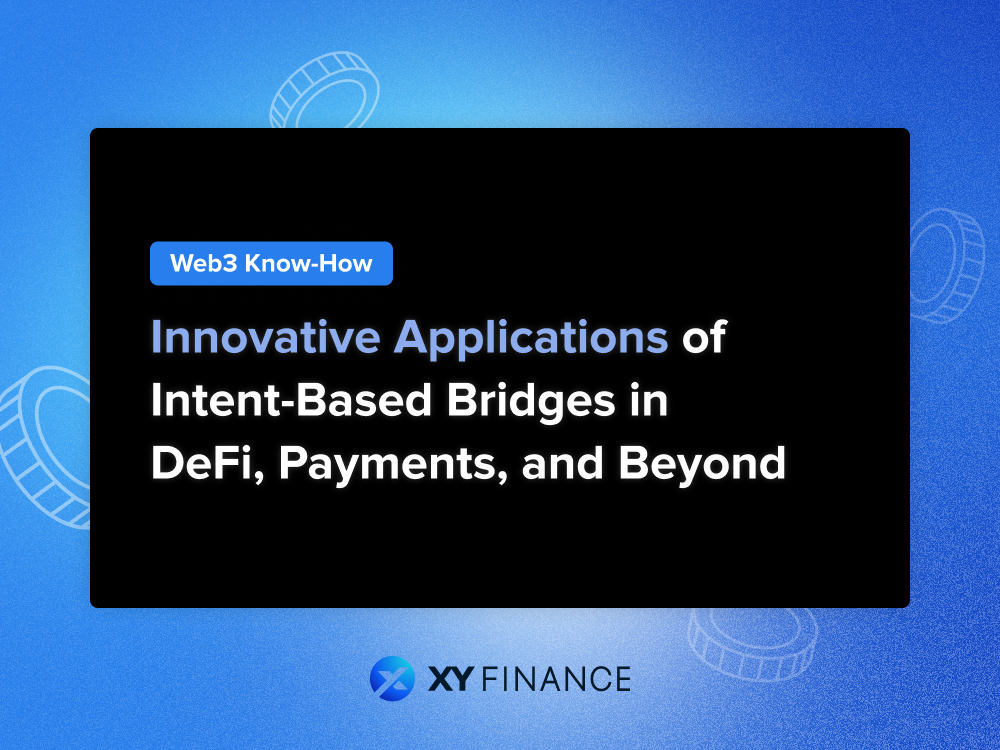 Web3 Know-How

Innovative Applications of Intent-Based Bridges in DeFi, Payments, and Beyond

XY FINANCE